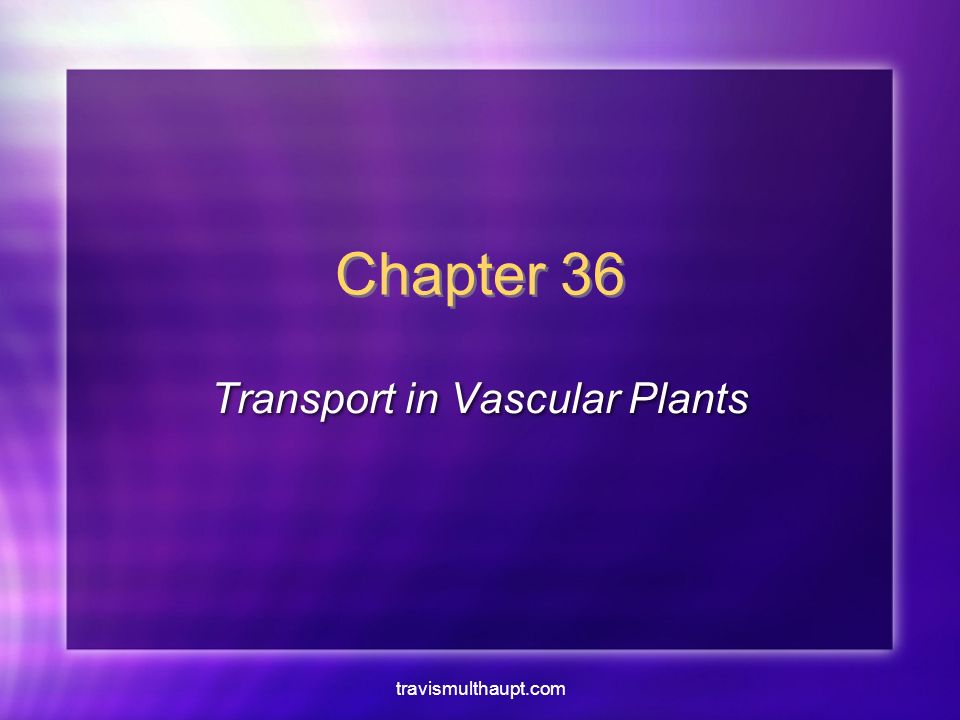 Chapter 36

Transport in Vascular Plants

travismulthaupt.com